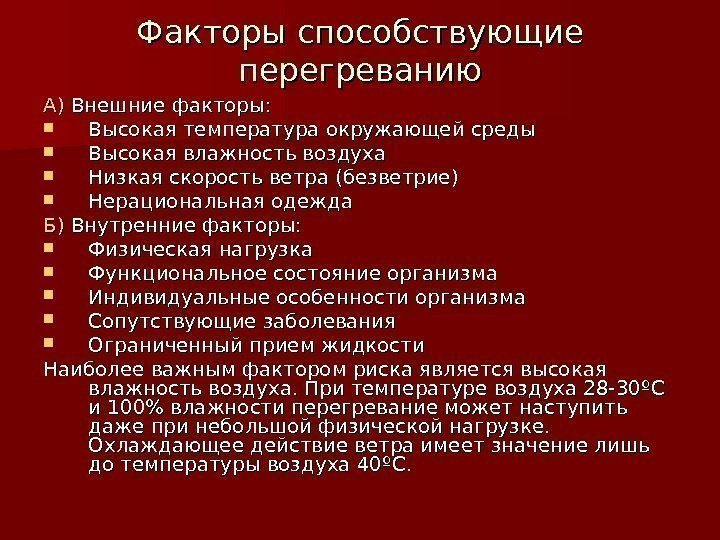 Факторы способствующие перегреванию

А) Внешние факторы:
- Высокая температура окружающей среды
- Высокая влажность воздуха
- Низкая скорость ветра (безветрие)
- Нерациональная одежда

Б) Внутренние факторы:
- Физическая нагрузка
- Функциональное состояние организма
- Индивидуальные особенности организма
- Сопутствующие заболевания
- Ограниченный прием жидкости

Наиболее важным фактором риска является высокая влажность воздуха. При температуре воздуха 28-30ºС и 100% влажности перегревание может наступить даже при небольшой физической нагрузке. Охлаждающее действие ветра имеет значение лишь до температуры воздуха 40ºС.